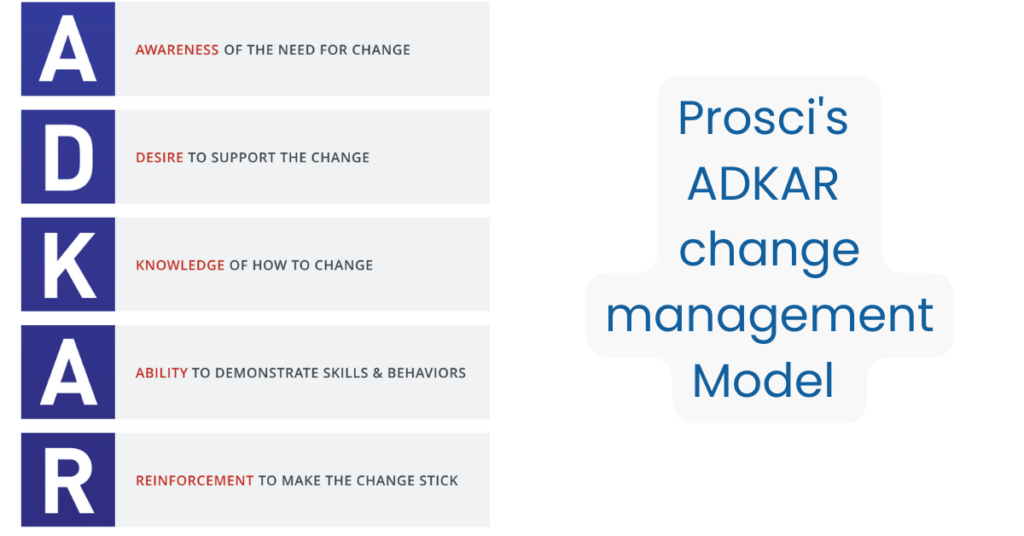 A AWARENESS OF THE NEED FOR CHANGE

D DESIRE TO SUPPORT THE CHANGE

K KNOWLEDGE OF HOW TO CHANGE

A ABILITY TO DEMONSTRATE SKILLS & BEHAVIORS

R REINFORCEMENT TO MAKE THE CHANGE STICK

Prosci's ADKAR change management Model